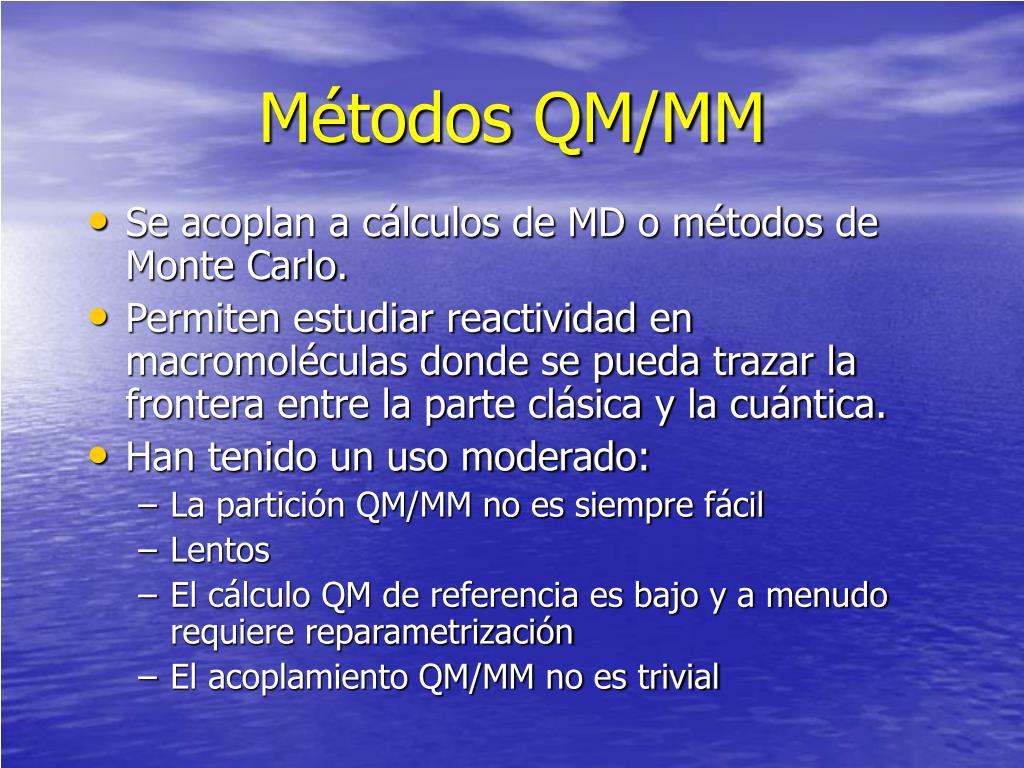 Métodos QM/MM

• Se acoplan a cálculos de MD o métodos de Monte Carlo.
• Permiten estudiar reactividad en macromoléculas donde se pueda trazar la frontera entre la parte clásica y la cuántica.
• Han tenido un uso moderado:
– La partición QM/MM no es siempre fácil
– Lentos
– El cálculo QM de referencia es bajo y a menudo requiere reparametrización
– El acoplamiento QM/MM no es trivial